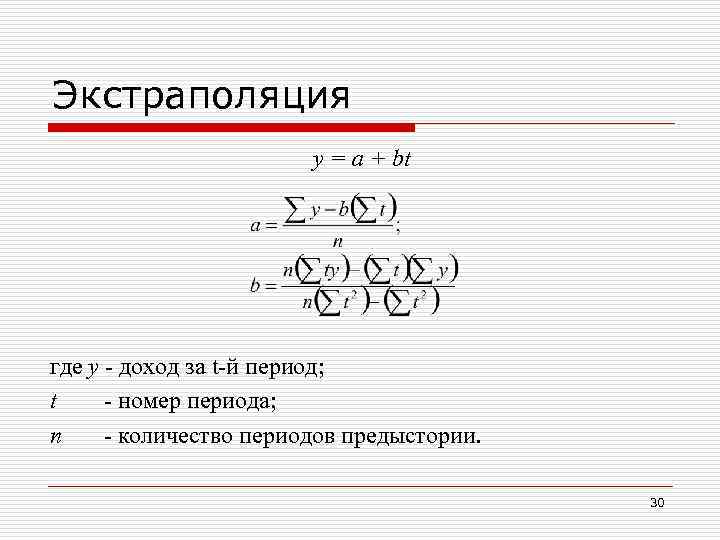 Экстраполяция

$y = a + bt$

$a = \frac{\sum y - b\left(\sum t\right)}{n};$

$b = \frac{n\left(\sum ty\right) - \left(\sum t\right)\left(\sum y\right)}{n\left(\sum t^2\right) - \left(\sum t^2\right)}$

где $y$ - доход за t-й период;

$t$ - номер периода;

$n$ - количество периодов предыстории.

30